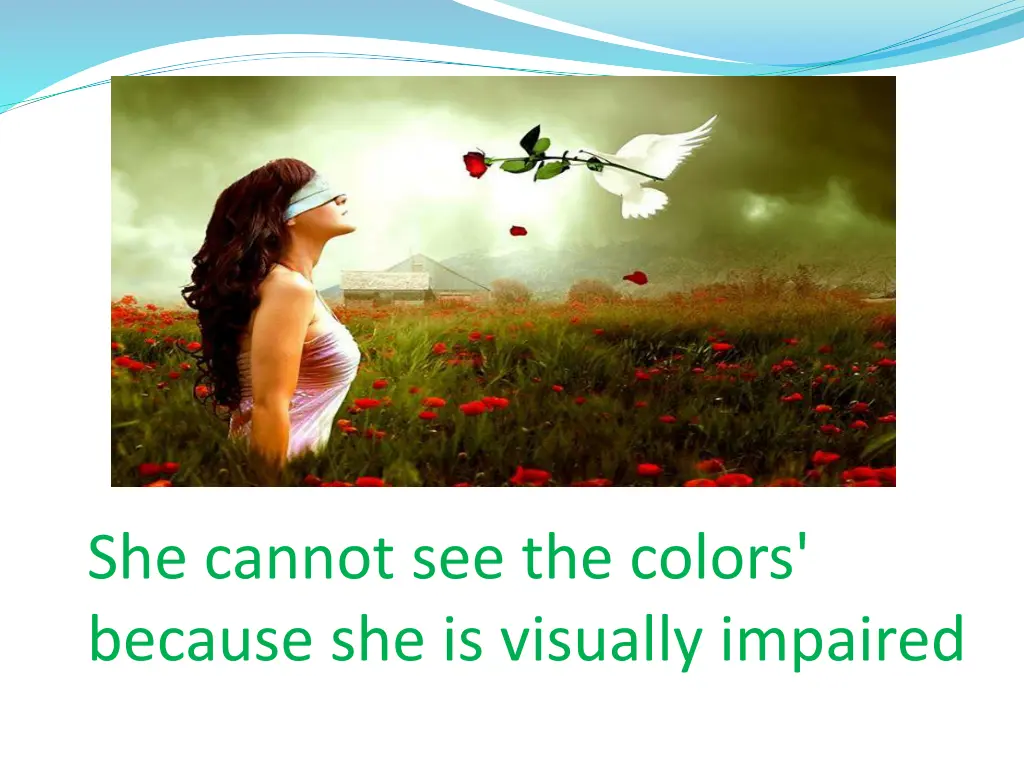 She cannot see the colors' because she is visually impaired